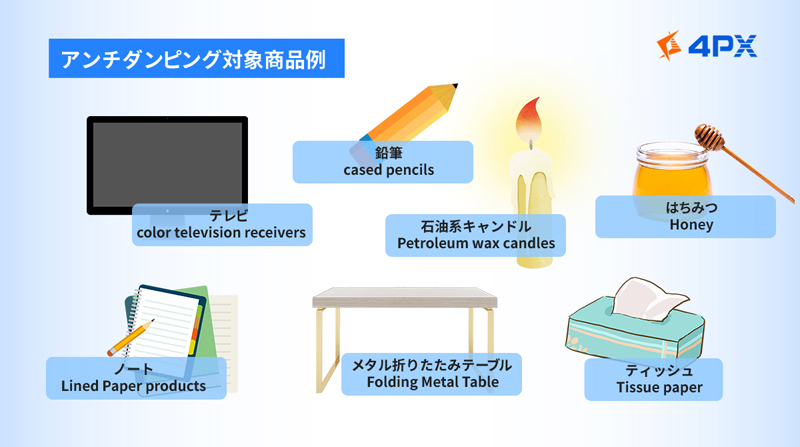 アンチダンピング対象商品例

4PX

鉛筆
cased pencils

テレビ
color television receivers

石油系キャンドル
Petroleum wax candles

はちみつ
Honey

ノート
Lined Paper products

メタル折りたたみテーブル
Folding Metal Table

ティッシュ
Tissue paper